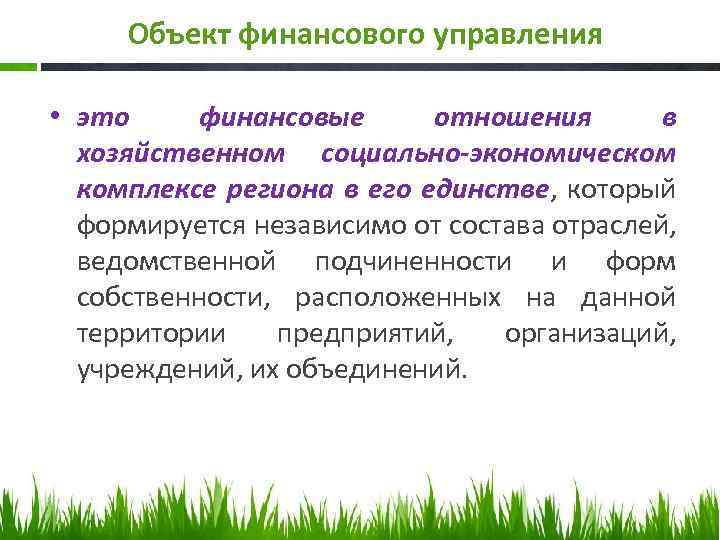 Объект финансового управления

• это финансовые отношения в хозяйственном социально-экономическом комплексе региона в его единстве, который формируется независимо от состава отраслей, ведомственной подчиненности и форм собственности, расположенных на данной территории предприятий, организаций, учреждений, их объединений.